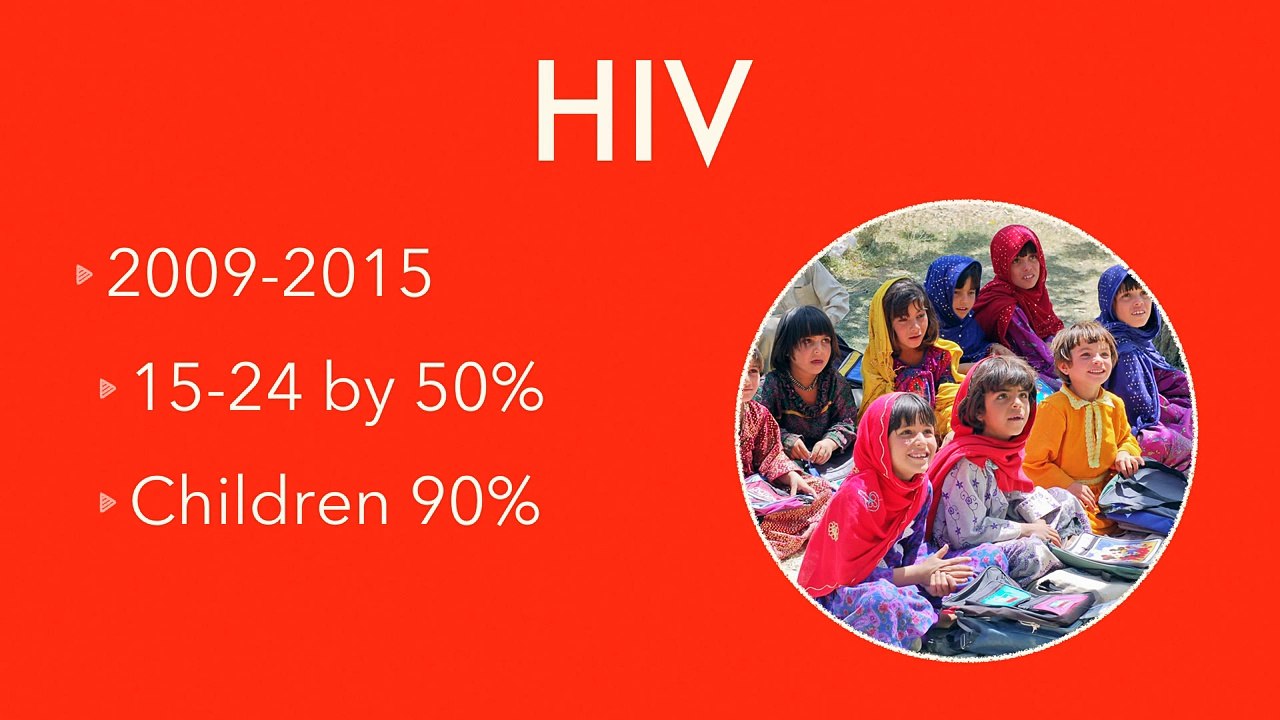 HIV

2009-2015

15-24 by 50%

Children 90%